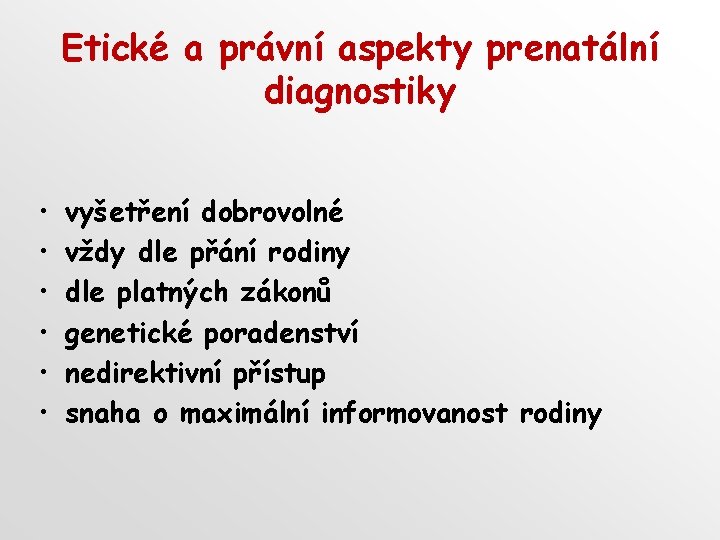 Etické a právní aspekty prenatální diagnostiky

• vyšetření dobrovolné
• vždy dle přání rodiny
• dle platných zákonů
• genetické poradenství
• nedirektivní přístup
• snaha o maximální informovanost rodiny